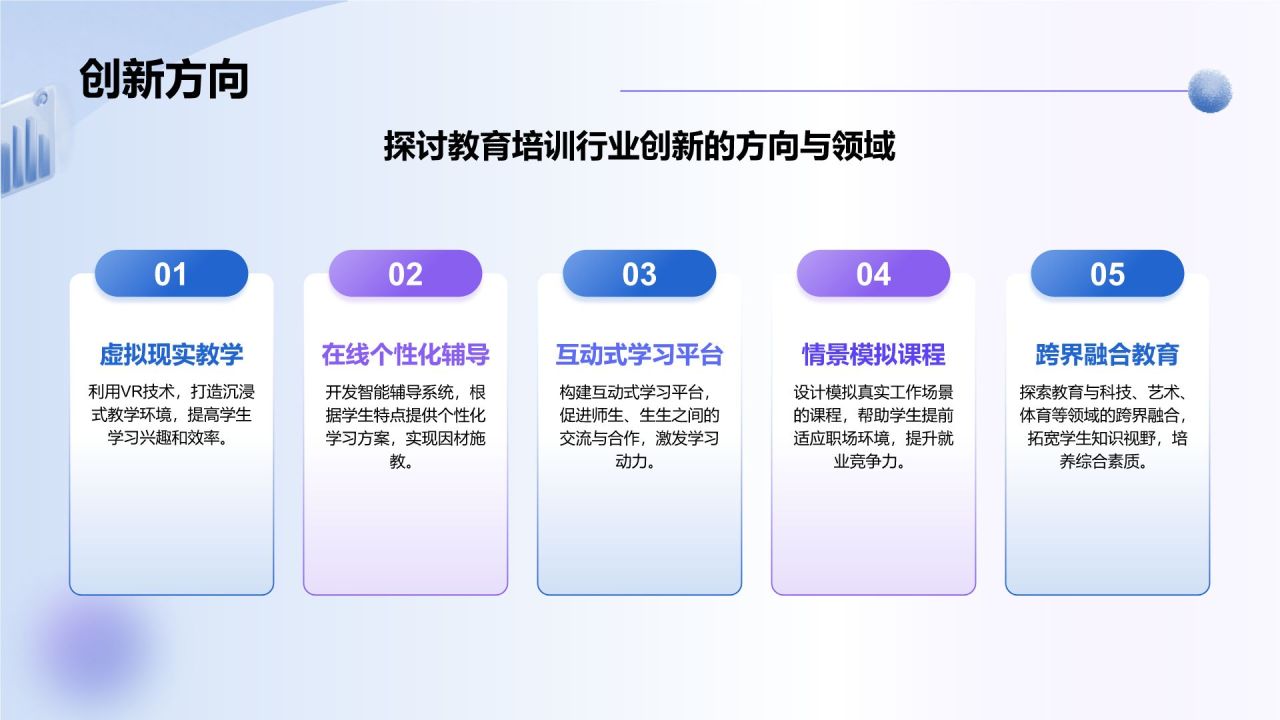 创新方向

探讨教育培训行业创新的方向与领域

01

虚拟现实教学

利用VR技术，打造沉浸式教学环境，提高学生学习兴趣和效率。

02

在线个性化辅导

开发智能辅导系统，根据学生特点提供个性化学习方案，实现因材施教。

03

互动式学习平台

构建互动式学习平台，促进师生、生生之间的交流与合作，激发学习动力。

04

情景模拟课程

设计模拟真实工作场景的课程，帮助学生提前适应职场环境，提升就业竞争力。

05

跨界融合教育

探索教育与科技、艺术、体育等领域的跨界融合，拓宽学生知识视野，培养综合素质。